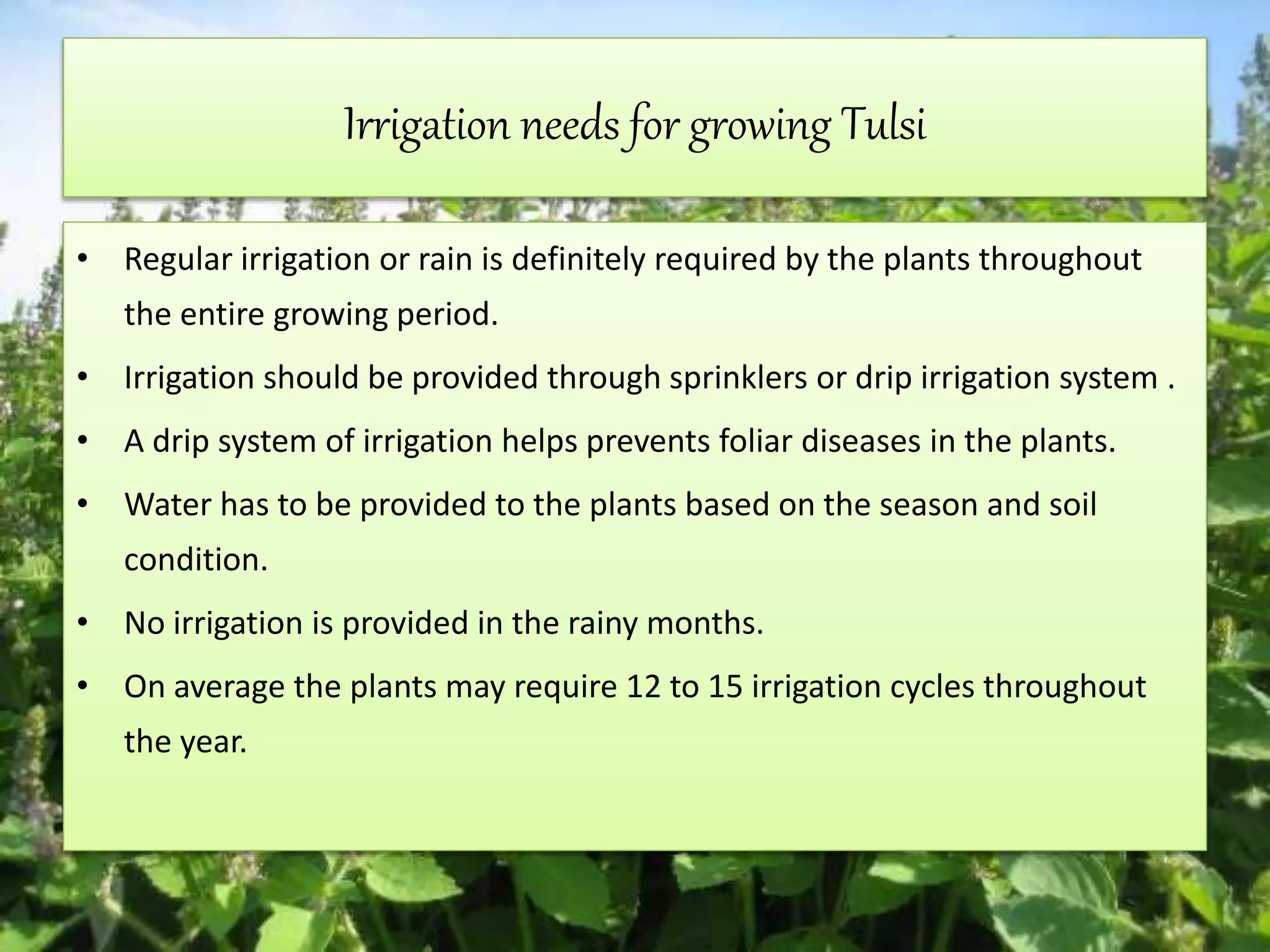 Irrigation needs for growing Tulsi

• Regular irrigation or rain is definitely required by the plants throughout the entire growing period.

• Irrigation should be provided through sprinklers or drip irrigation system .

• A drip system of irrigation helps prevents foliar diseases in the plants.

• Water has to be provided to the plants based on the season and soil condition.

• No irrigation is provided in the rainy months.

• On average the plants may require 12 to 15 irrigation cycles throughout the year.